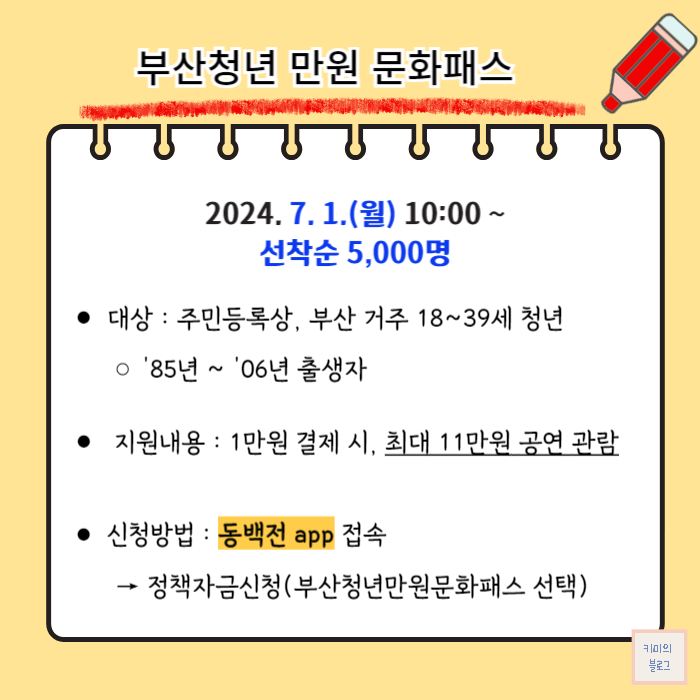 부산청년 만원 문화패스

2024. 7. 1.(월) 10:00 ~
선착순 5,000명

● 대상 : 주민등록상, 부산 거주 18~39세 청년
○ '85년 ~ '06년 출생자

● 지원내용 : 1만원 결제 시, 최대 11만원 공연 관람

● 신청방법 : 동백전 app 접속
→ 정책자금신청(부산청년만원문화패스 선택)

키미의 블로그